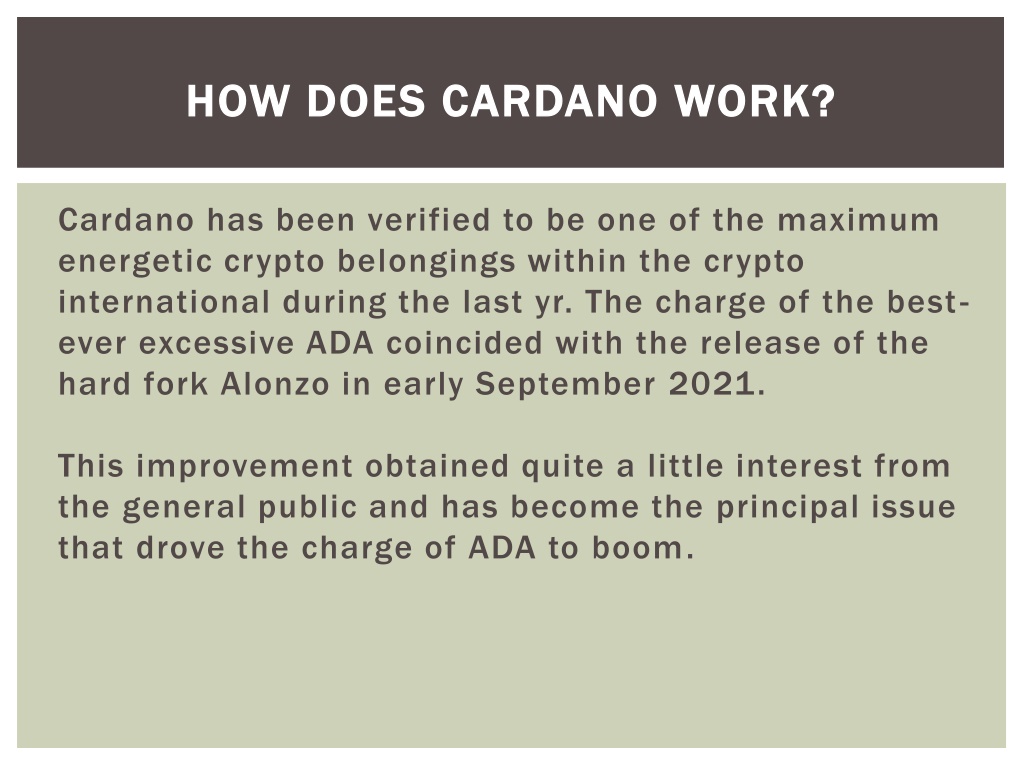 HOW DOES CARDANO WORK?

Cardano has been verified to be one of the maximum energetic crypto belongings within the crypto international during the last yr. The charge of the best-ever excessive ADA coincided with the release of the hard fork Alonzo in early September 2021.

This improvement obtained quite a little interest from the general public and has become the principal issue that drove the charge of ADA to boom.